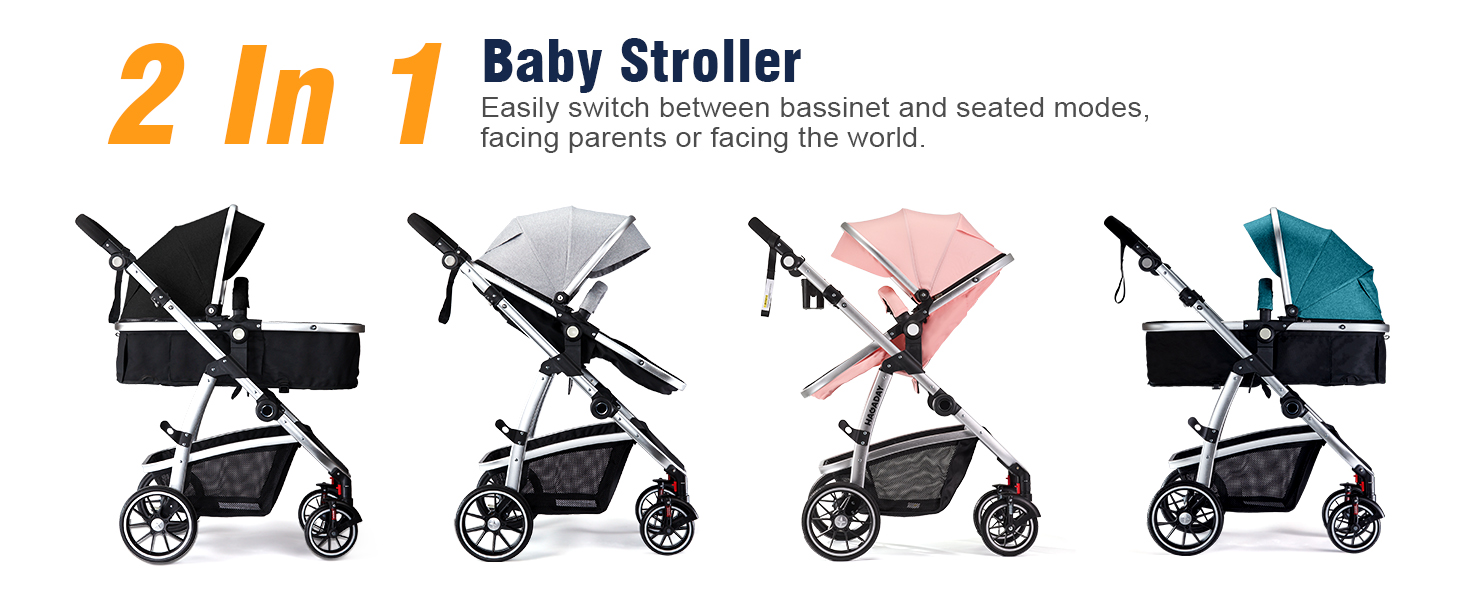 2 In 1

Baby Stroller

Easily switch between bassinet and seated modes, facing parents or facing the world.

HAGADAY